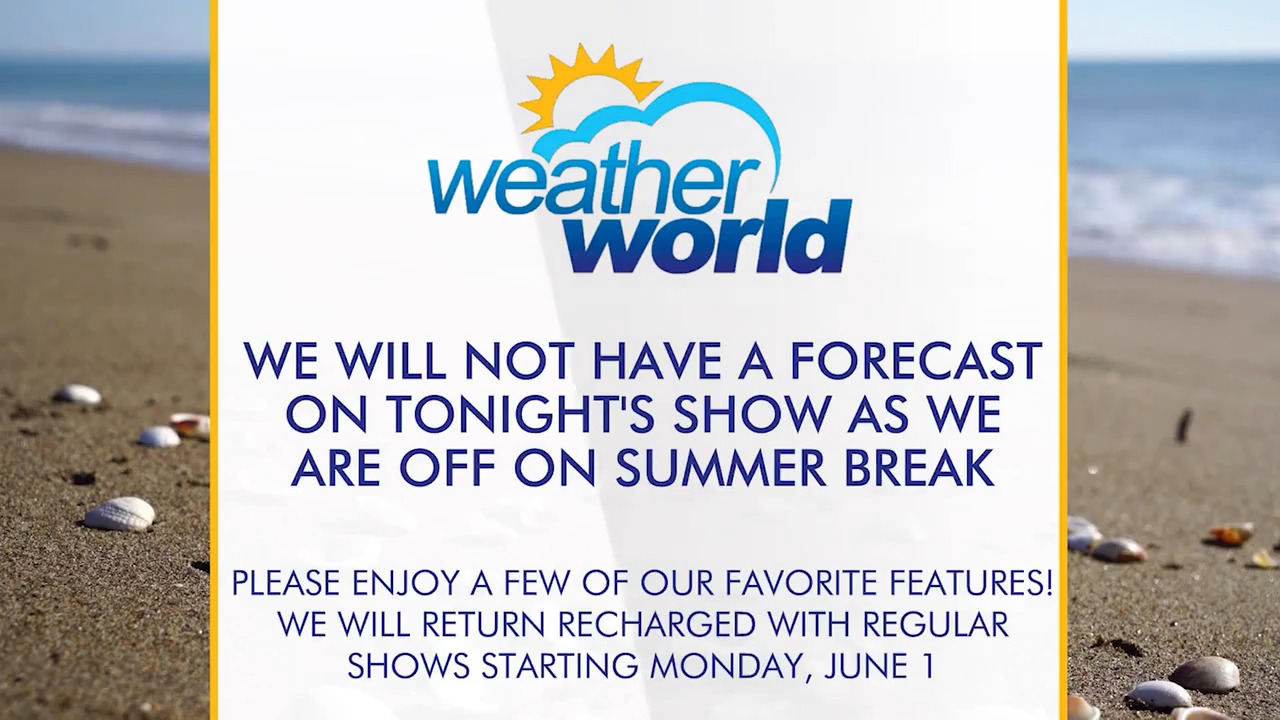 weather world

WE WILL NOT HAVE A FORECAST ON TONIGHT'S SHOW AS WE ARE OFF ON SUMMER BREAK

PLEASE ENJOY A FEW OF OUR FAVORITE FEATURES! WE WILL RETURN RECHARGED WITH REGULAR SHOWS STARTING MONDAY, JUNE 1